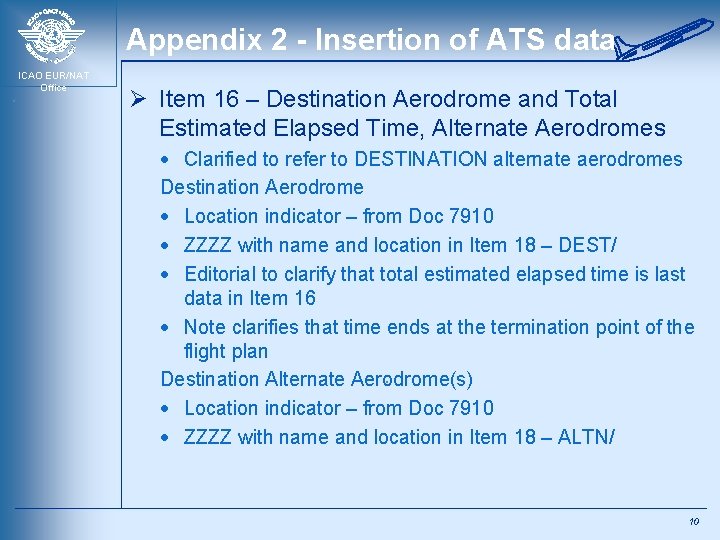 ICAO EUR/NAT Office

Appendix 2 - Insertion of ATS data

➢ Item 16 – Destination Aerodrome and Total Estimated Elapsed Time, Alternate Aerodromes

• Clarified to refer to DESTINATION alternate aerodromes

Destination Aerodrome

• Location indicator – from Doc 7910

• ZZZZ with name and location in Item 18 – DEST/

• Editorial to clarify that total estimated elapsed time is last data in Item 16

• Note clarifies that time ends at the termination point of the flight plan

Destination Alternate Aerodrome(s)

• Location indicator – from Doc 7910

• ZZZZ with name and location in Item 18 – ALTN/

10